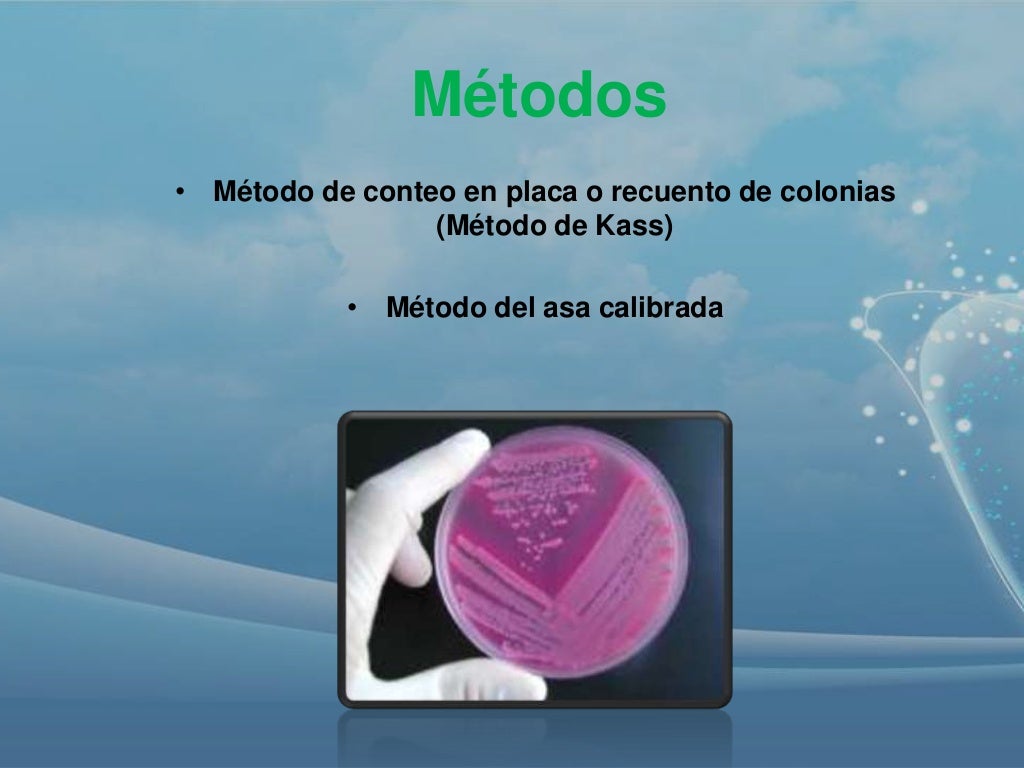 Métodos

• Método de conteo en placa o recuento de colonias (Método de Kass)

• Método del asa calibrada